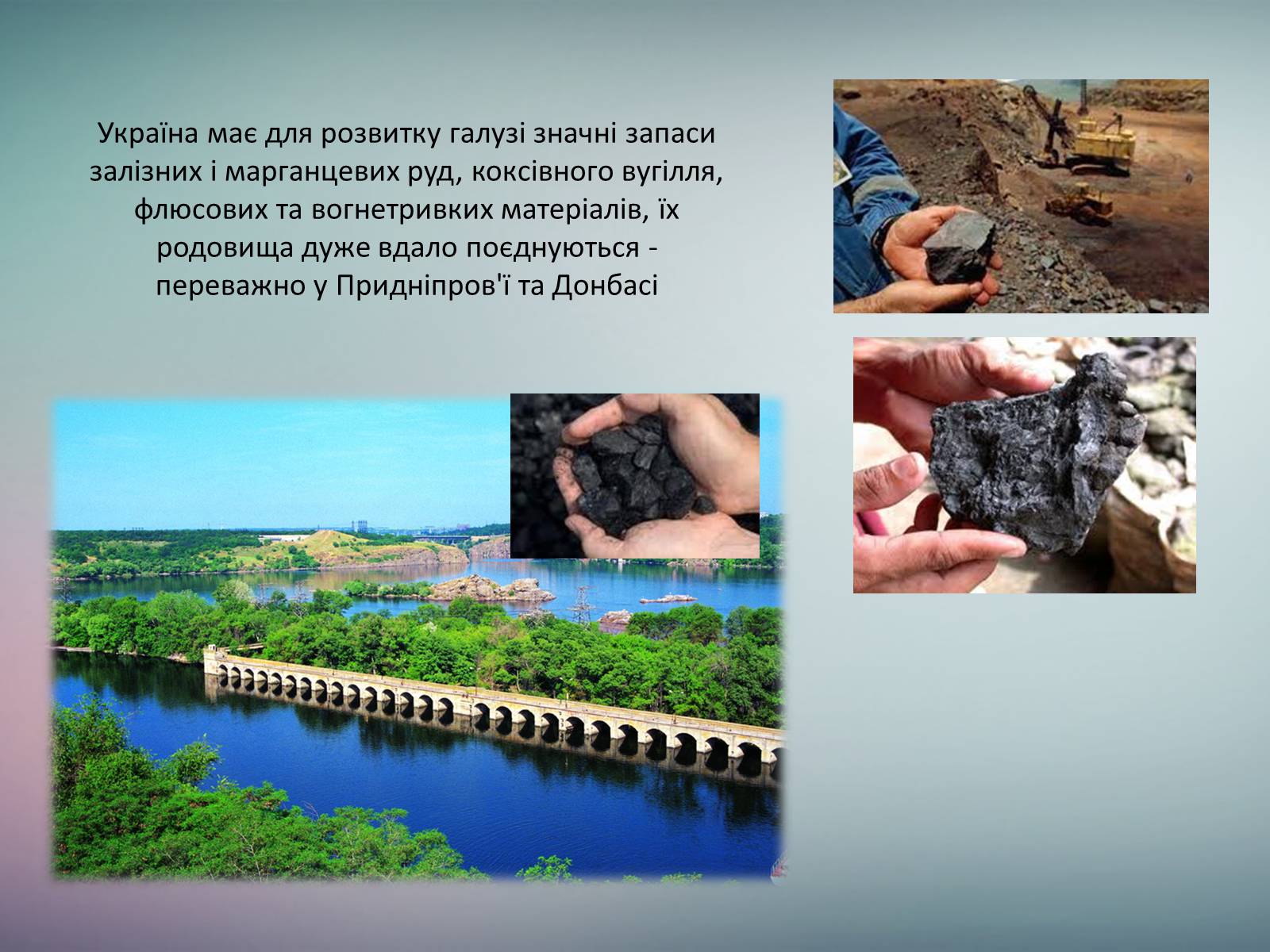 Україна має для розвитку галузі значні запаси залізних і марганцевих руд, коксівного вугілля, флюсових та вогнетривких матеріалів, їх родовища дуже вдало поєднуються - переважно у Придніпров'ї та Донбасі